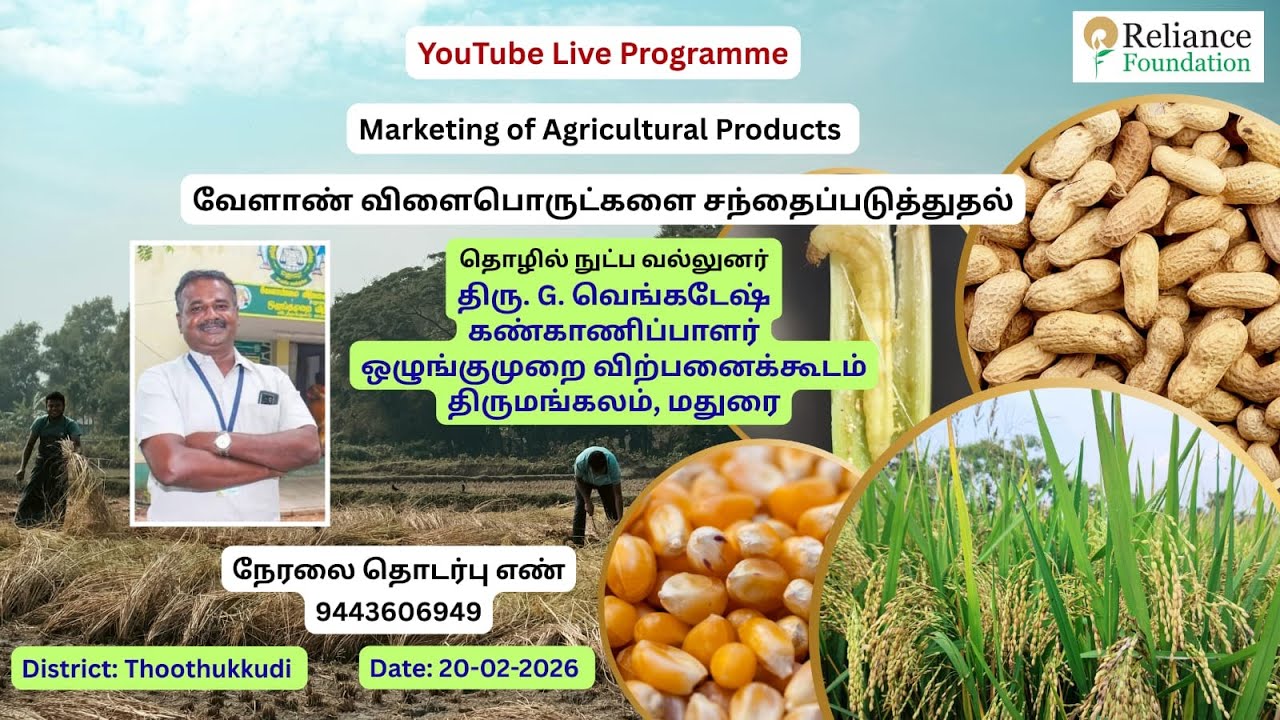 YouTube Live Programme

Reliance Foundation

Marketing of Agricultural Products

வேளாண் விளைபொருட்களை சந்தைப்படுத்துதல்

தொழில் நுட்ப வல்லுனர்
திரு. G. வெங்கடேஷ்
கண்காணிப்பாளர்
ஒழுங்குமுறை விற்பனைக்கூடம்
திருமங்கலம், மதுரை

நேரலை தொடர்பு எண்
9443606949

District: Thoothukkudi

Date: 20-02-2026